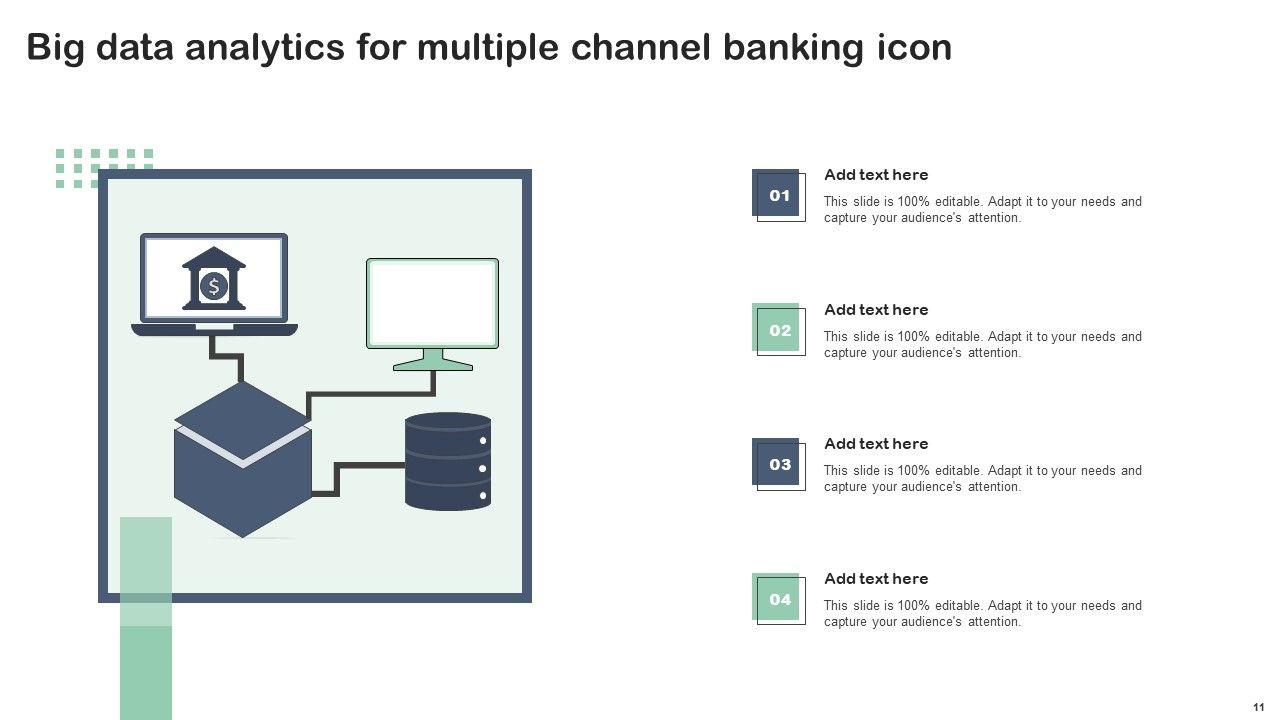 Big data analytics for multiple channel banking icon

$

01
Add text here
This slide is 100% editable. Adapt it to your needs and capture your audience's attention.

02
Add text here
This slide is 100% editable. Adapt it to your needs and capture your audience's attention.

03
Add text here
This slide is 100% editable. Adapt it to your needs and capture your audience's attention.

04
Add text here
This slide is 100% editable. Adapt it to your needs and capture your audience's attention.

11